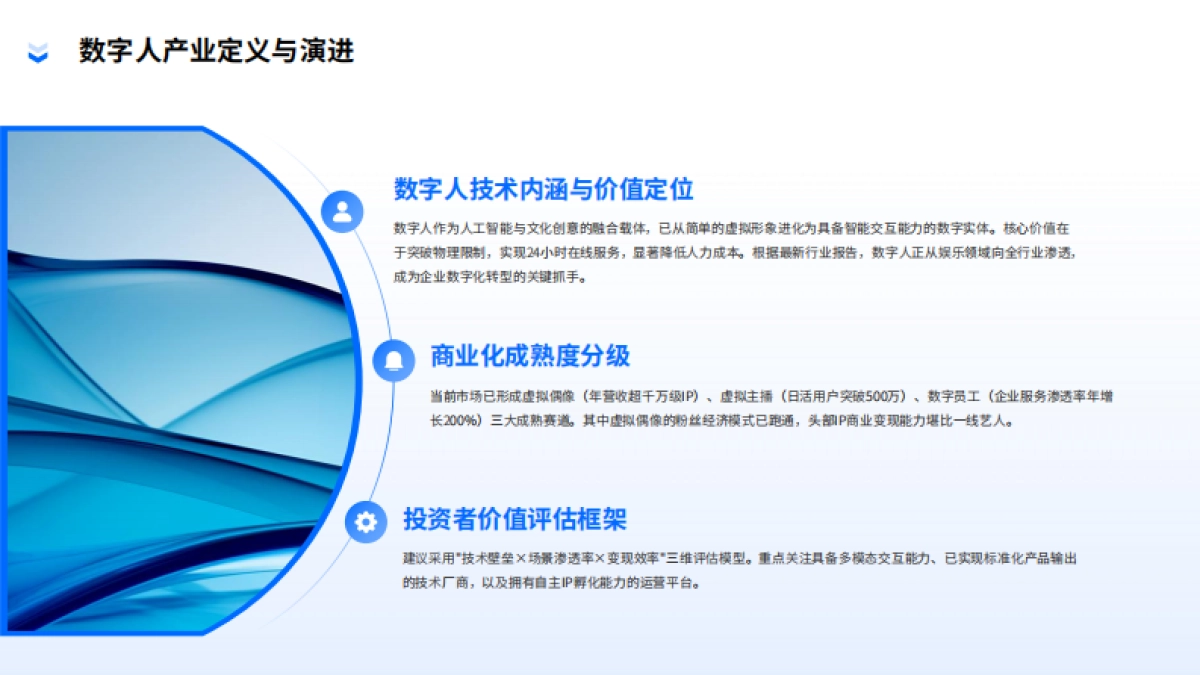 数字人产业定义与演进

数字人技术内涵与价值定位

数字人作为人工智能与文化创意的融合载体，已从简单的虚拟形象进化为具备智能交互能力的数字实体。核心价值在于突破物理限制，实现24小时在线服务，显著降低人力成本。根据最新行业报告，数字人正从娱乐领域向全行业渗透，成为企业数字化转型的关键抓手。

商业化成熟度分级

当前市场已形成虚拟偶像（年营收超千万级IP）、虚拟主播（日活用户突破500万）、数字员工（企业服务渗透率年增长200%）三大成熟赛道。其中虚拟偶像的粉丝经济模式已跑通，头部IP商业变现能力堪比一线艺人。

投资者价值评估框架

建议采用"技术壁垒×场景渗透率×变现效率"三维评估模型。重点关注具备多模态交互能力、已实现标准化产品输出的技术厂商，以及拥有自主IP孵化能力的运营平台。